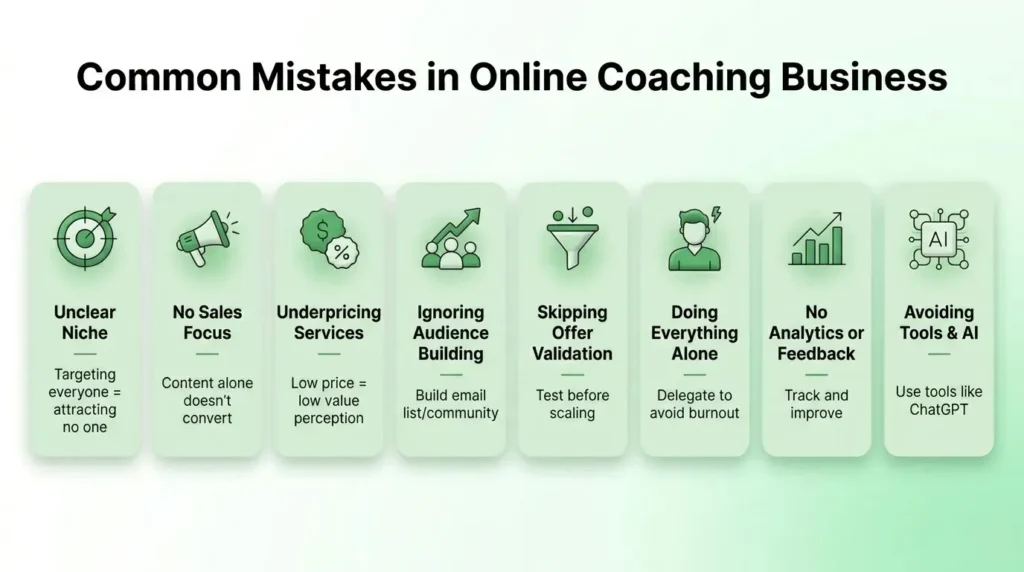 Common Mistakes in Online Coaching Business

Unclear Niche

Targeting everyone = attracting no one

No Sales Focus

Content alone doesn't convert

$

%

Underpricing Services

Low price = low value perception

Ignoring Audience Building

Build email list/community

Skipping Offer Validation

Test before scaling

Doing Everything Alone

Delegate to avoid burnout

No Analytics or Feedback

Track and improve

AI

Avoiding Tools & AI

Use tools like ChatGPT